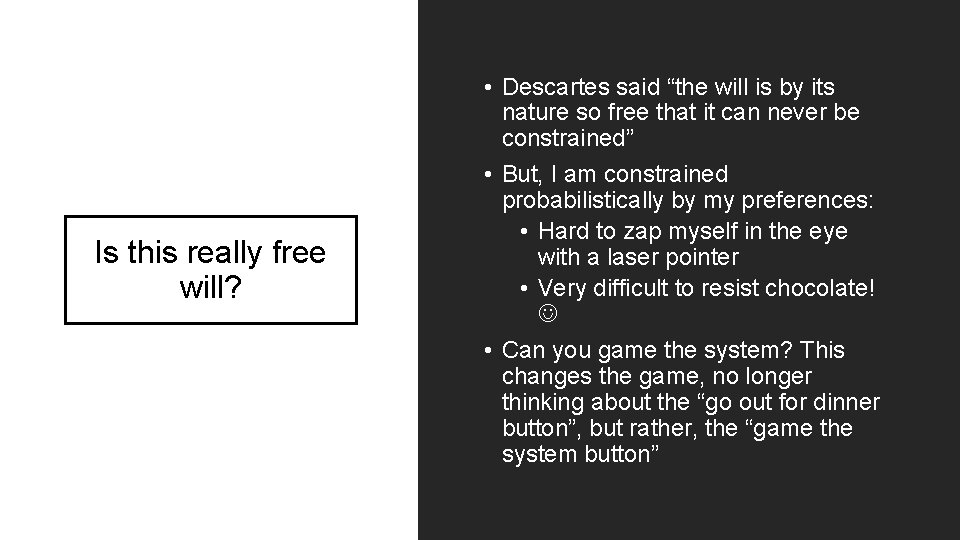 Is this really free will?

• Descartes said “the will is by its nature so free that it can never be constrained”
• But, I am constrained probabilistically by my preferences:
  • Hard to zap myself in the eye with a laser pointer
  • Very difficult to resist chocolate! ☺
• Can you game the system? This changes the game, no longer thinking about the “go out for dinner button”, but rather, the “game the system button”